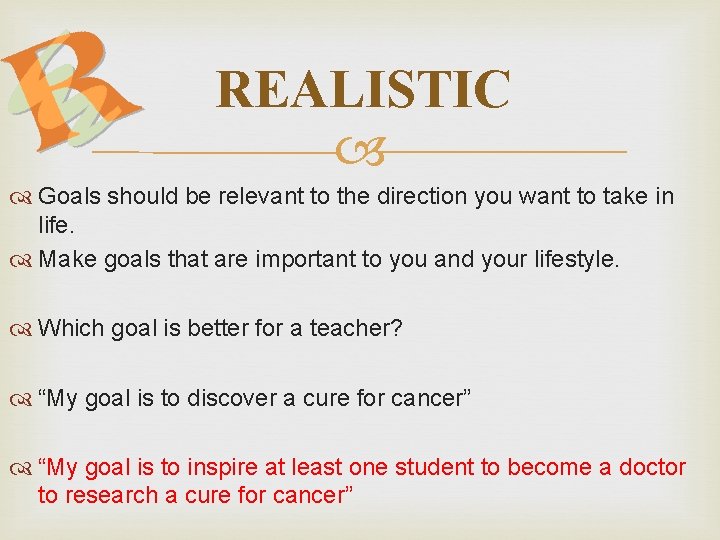 R

REALISTIC

Goals should be relevant to the direction you want to take in life.

Make goals that are important to you and your lifestyle.

Which goal is better for a teacher?

“My goal is to discover a cure for cancer”

“My goal is to inspire at least one student to become a doctor to research a cure for cancer”